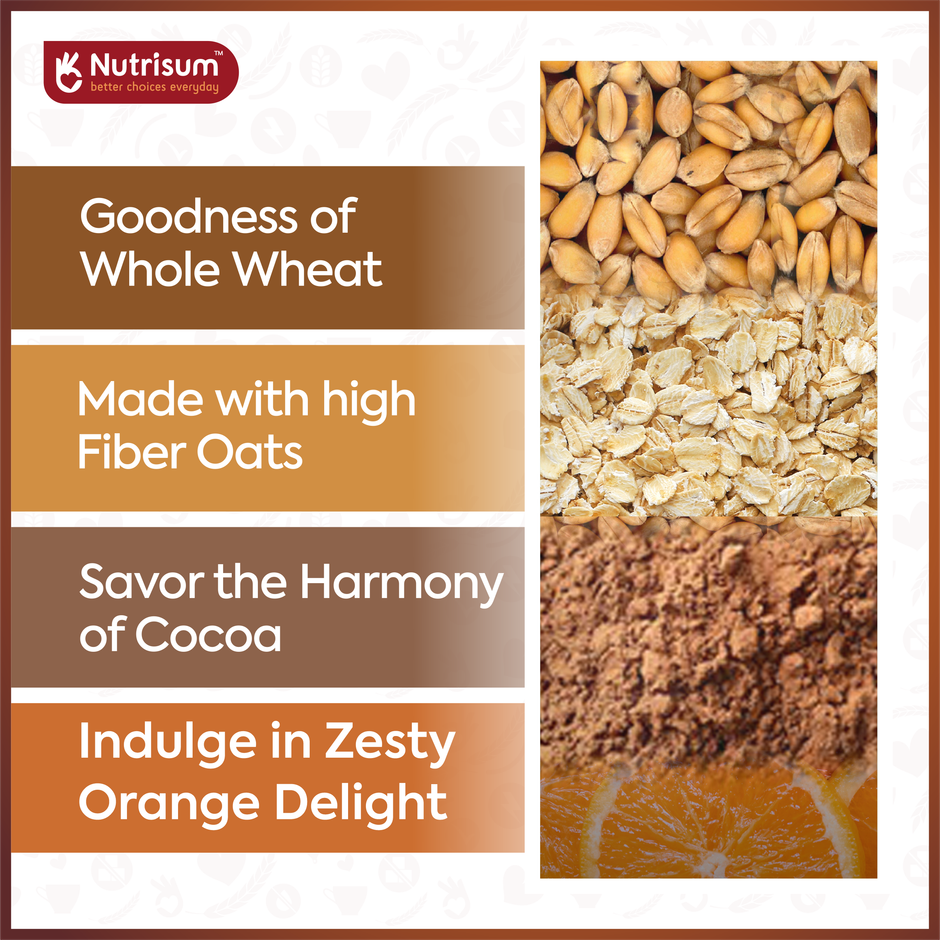 Nutrisum™
better choices everyday

Goodness of Whole Wheat

Made with high Fiber Oats

Savor the Harmony of Cocoa

Indulge in Zesty Orange Delight